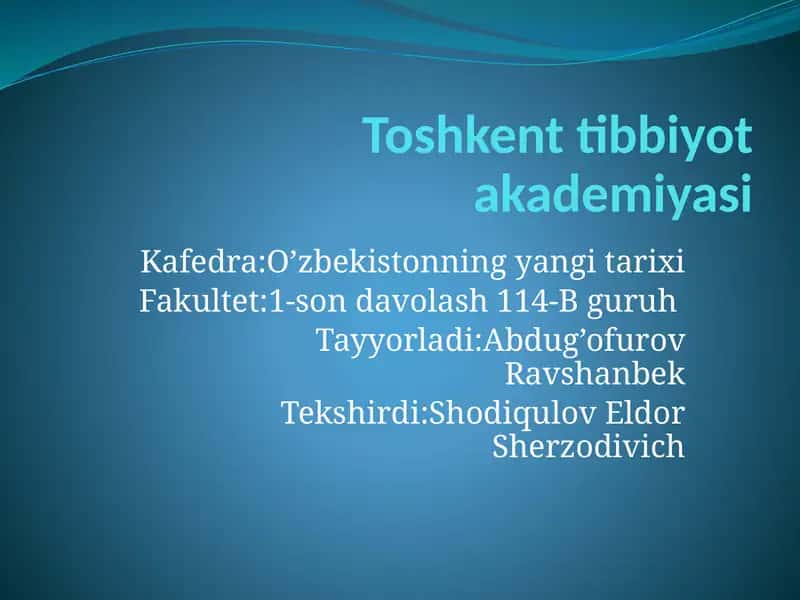 Toshkent tibbiyot akademiyasi

Kafedra:O’zbekistonning yangi tarixi
Fakultet:1-son davolash 114-B guruh
Tayyorladi:Abdug’ofurov Ravshanbek
Tekshirdi:Shodiqulov Eldor Sherzodivich